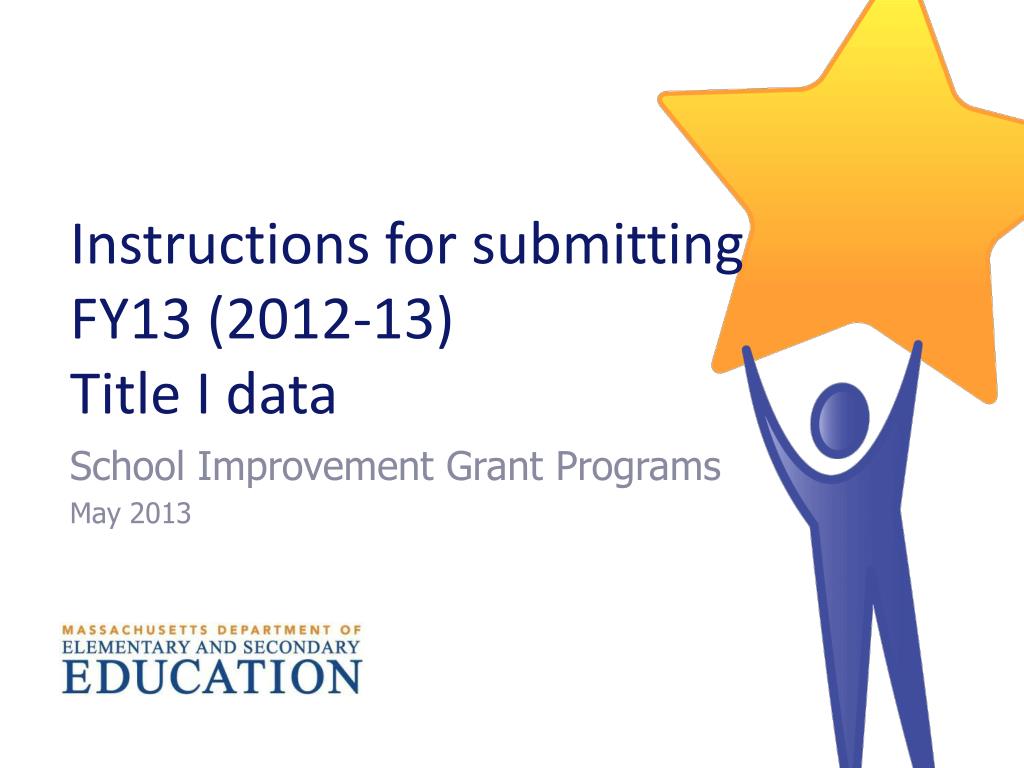 Instructions for submitting FY13 (2012-13) Title I data

School Improvement Grant Programs

May 2013

MASSACHUSETTS DEPARTMENT OF ELEMENTARY AND SECONDARY EDUCATION